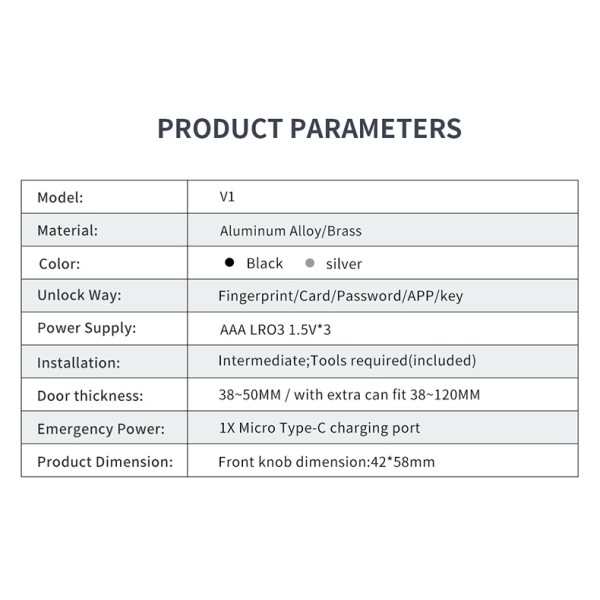 PRODUCT PARAMETERS

| Model: | V1 |
|---|---|
| Material: | Aluminum Alloy/Brass |
| Color: | • Black • silver |
| Unlock Way: | Fingerprint/Card/Password/APP/key |
| Power Supply: | AAA LRO3 1.5V*3 |
| Installation: | Intermediate;Tools required(included) |
| Door thickness: | 38~50MM / with extra can fit 38~120MM |
| Emergency Power: | 1X Micro Type-C charging port |
| Product Dimension: | Front knob dimension:42*58mm |